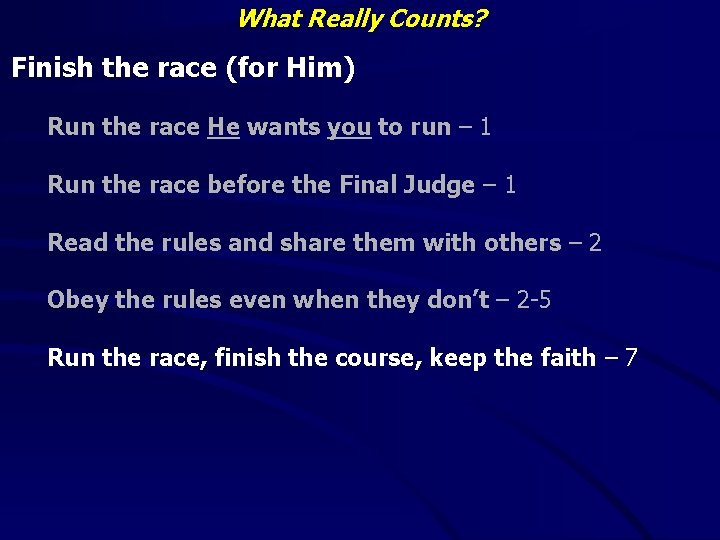 What Really Counts?

Finish the race (for Him)

Run the race He wants you to run – 1

Run the race before the Final Judge – 1

Read the rules and share them with others – 2

Obey the rules even when they don't – 2-5

Run the race, finish the course, keep the faith – 7